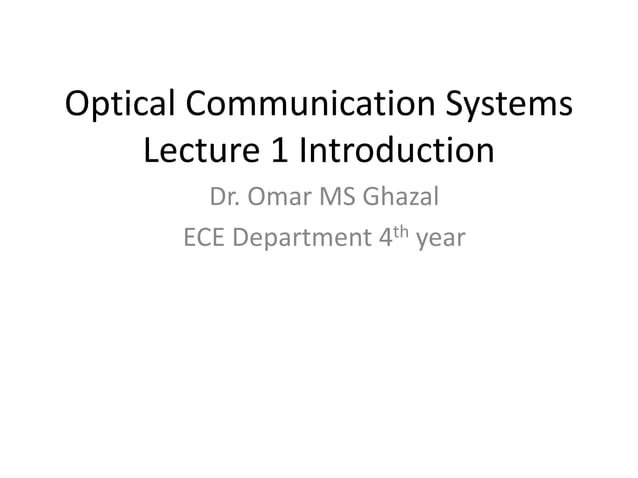 Optical Communication Systems
Lecture 1 Introduction

Dr. Omar MS Ghazal
ECE Department 4$^{th}$ year